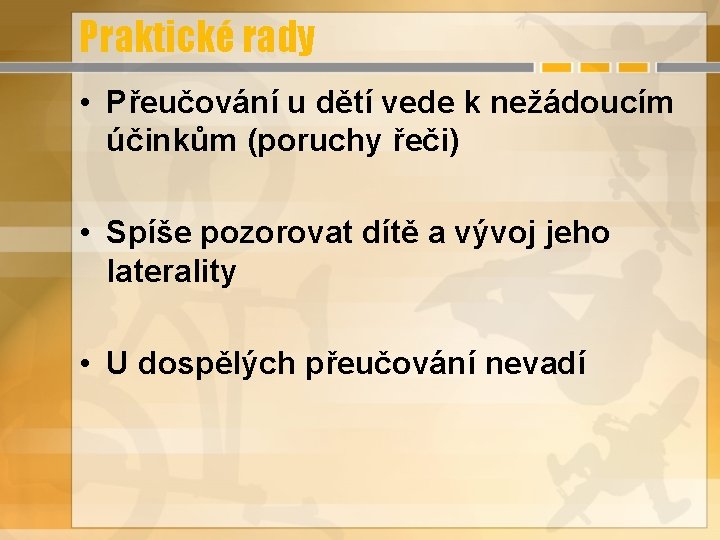 Praktické rady

• Přeučování u dětí vede k nežádoucím účinkům (poruchy řeči)

• Spíše pozorovat dítě a vývoj jeho laterality

• U dospělých přeučování nevadí